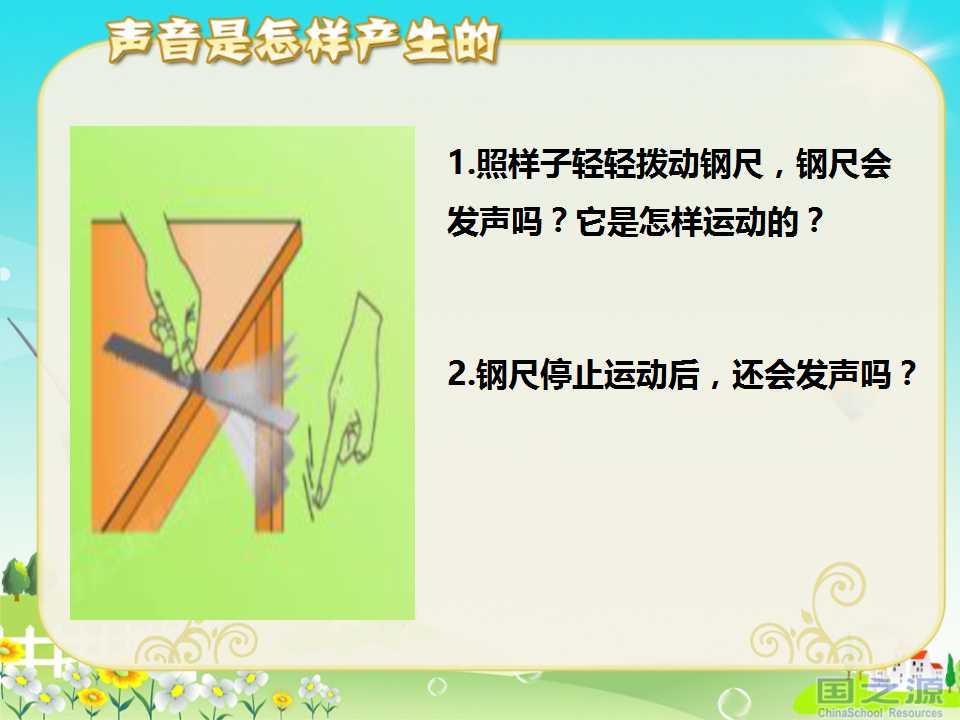 声音是怎样产生的

1.照样子轻轻拨动钢尺，钢尺会发声吗？它是怎样运动的？

2.钢尺停止运动后，还会发声吗？

国之源
ChinaSchool Resources